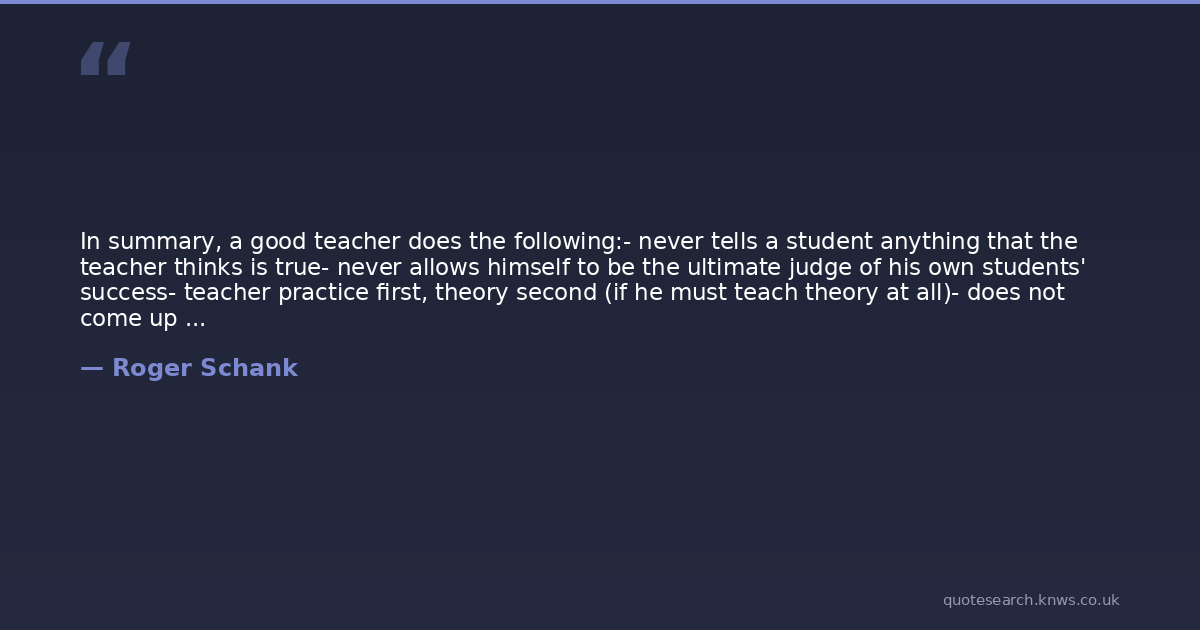 “

In summary, a good teacher does the following:- never tells a student anything that the teacher thinks is true- never allows himself to be the ultimate judge of his own students' success- teacher practice first, theory second (if he must teach theory at all)- does not come up ...

— Roger Schank

quotesearch.knws.co.uk